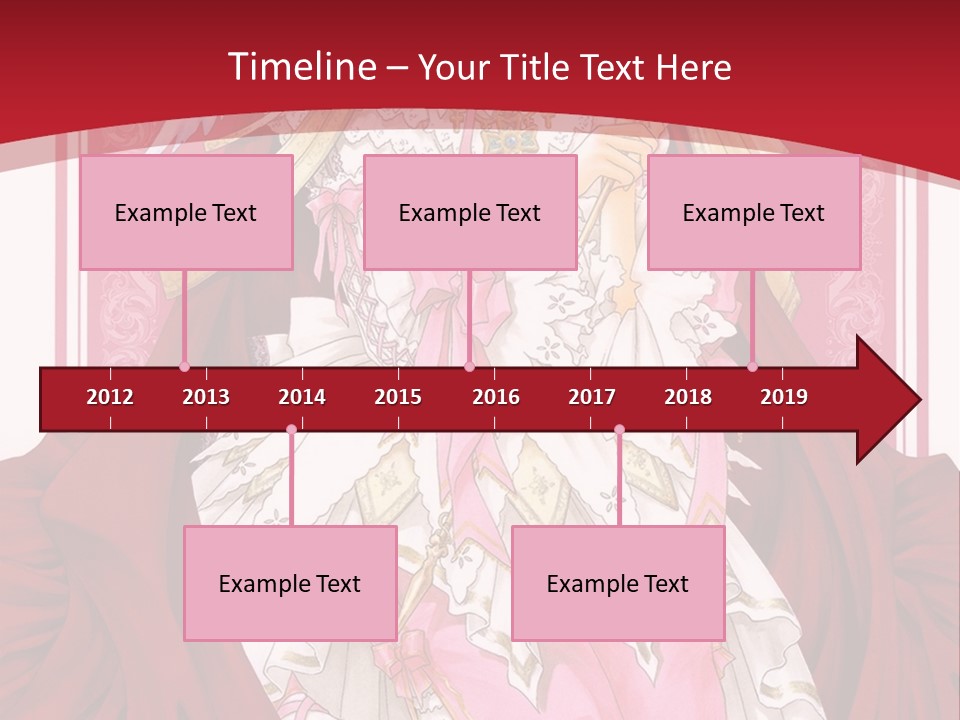 Timeline – Your Title Text Here

Example Text

Example Text

Example Text

2012 2013 2014 2015 2016 2017 2018 2019

Example Text

Example Text